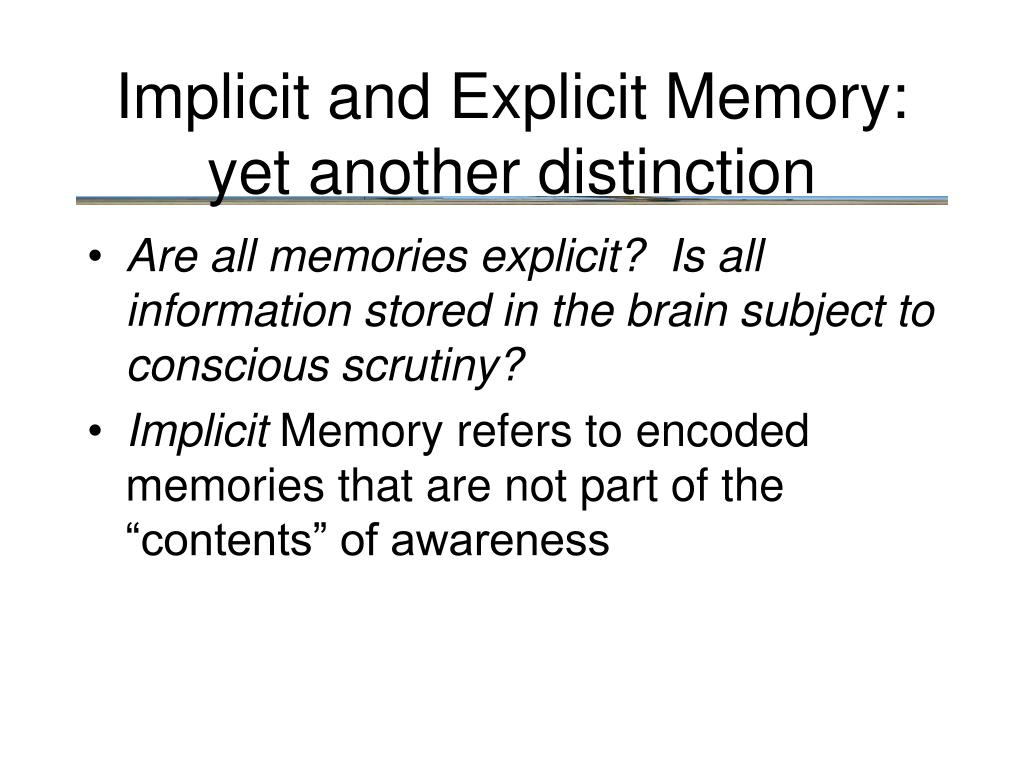 Implicit and Explicit Memory: yet another distinction

• Are all memories explicit?  Is all information stored in the brain subject to conscious scrutiny?

• Implicit Memory refers to encoded memories that are not part of the “contents” of awareness